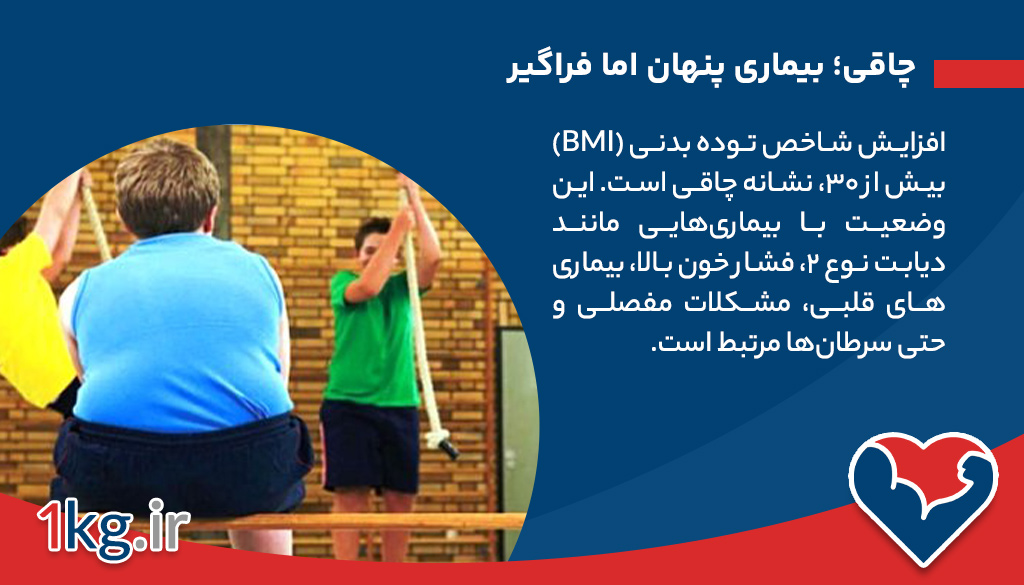 چاقی؛ بیماری پنهان اما فراگیر

افزایش شاخص توده بدنی (BMI) بیش از ۳۰، نشانه چاقی است. این وضعیت با بیماری‌هایی مانند دیابت نوع ۲، فشار خون بالا، بیماری های قلبی، مشکلات مفصلی و حتی سرطان‌ها مرتبط است.

1kg.ir